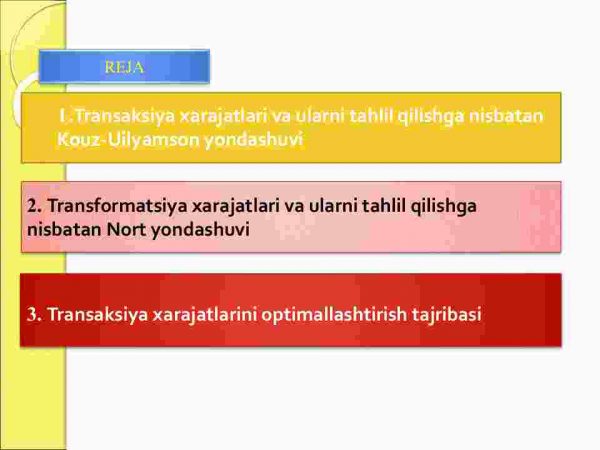 REJA

1.Transaksiya xarajatlari va ularni tahlil qilishga nisbatan Kouz-Uilyamson yondashuvi

2. Transformatsiya xarajatlari va ularni tahlil qilishga nisbatan Nort yondashuvi

3. Transaksiya xarajatlarini optimallashtirish tajribasi